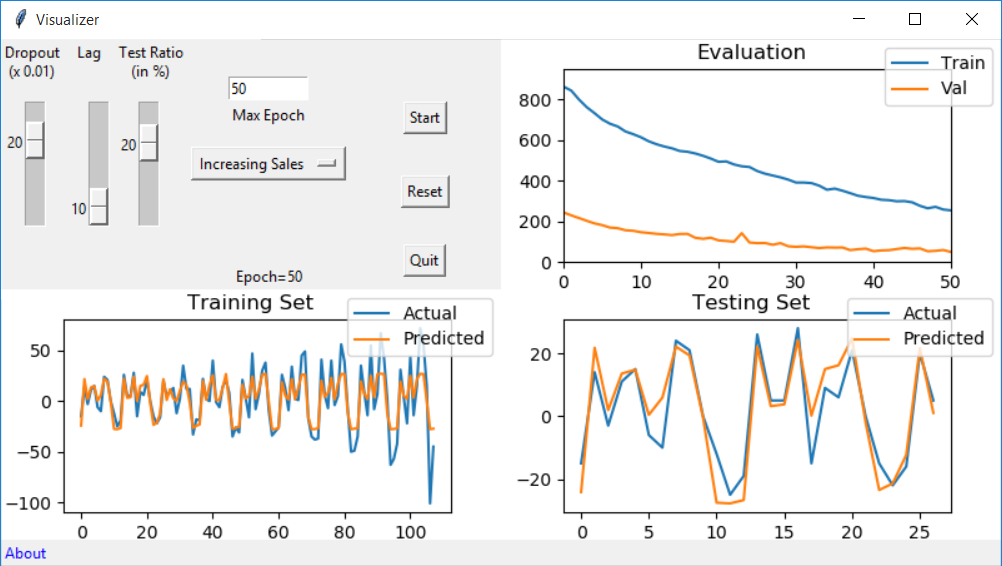 Visualizer

Dropout (x 0.01)
Lag
Test Ratio (in %)
20
10
20
50
Max Epoch
Increasing Sales
Start
Reset
Quit
Epoch=50

Evaluation
Train
Val
800
600
400
200
0
0
10
20
30
40
50

Training Set
Actual
Predicted
50
0
−50
−100
0
20
40
60
80
100

Testing Set
Actual
Predicted
20
0
−20
0
5
10
15
20
25

About